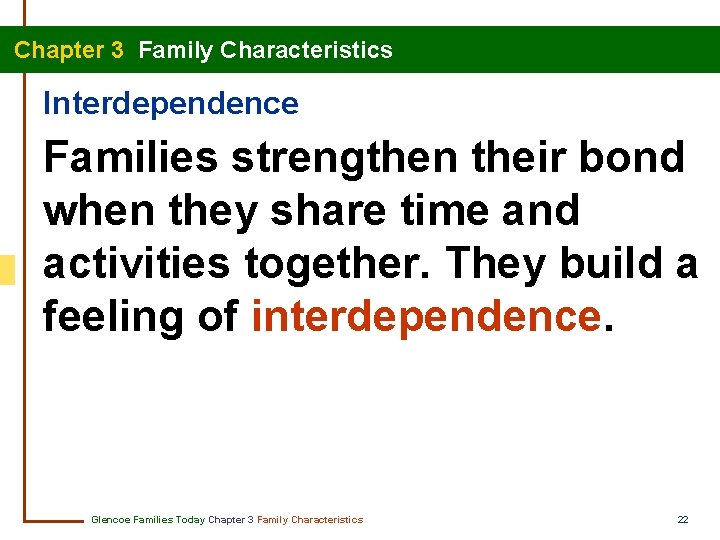 Chapter 3 Family Characteristics

Interdependence

Families strengthen their bond when they share time and activities together. They build a feeling of interdependence.

Glencoe Families Today Chapter 3 Family Characteristics

22